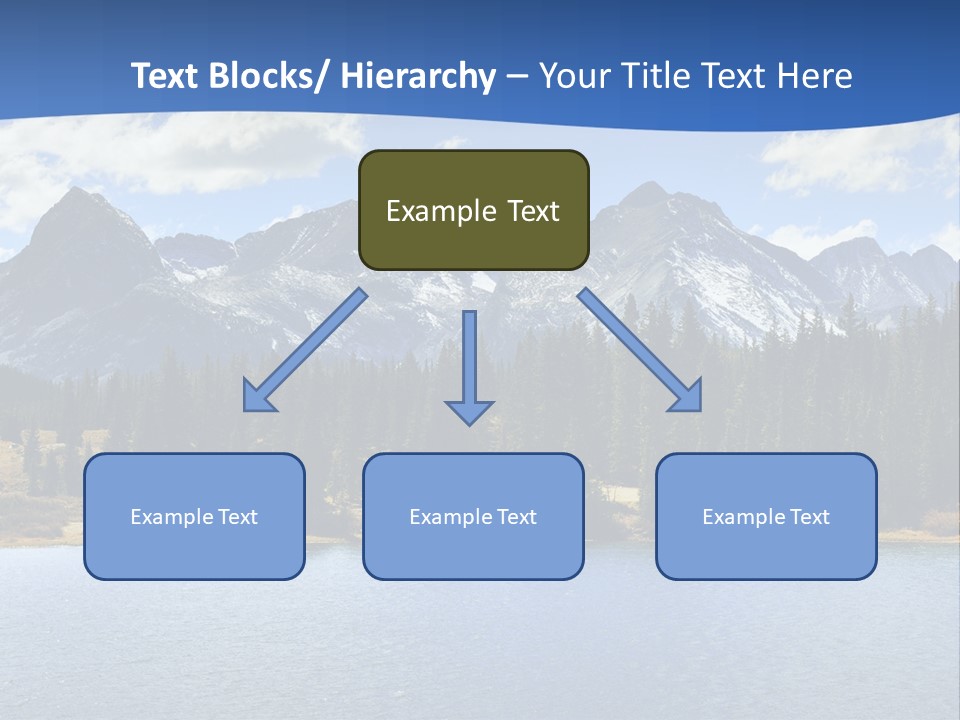 Text Blocks/ Hierarchy – Your Title Text Here

Example Text

Example Text

Example Text

Example Text